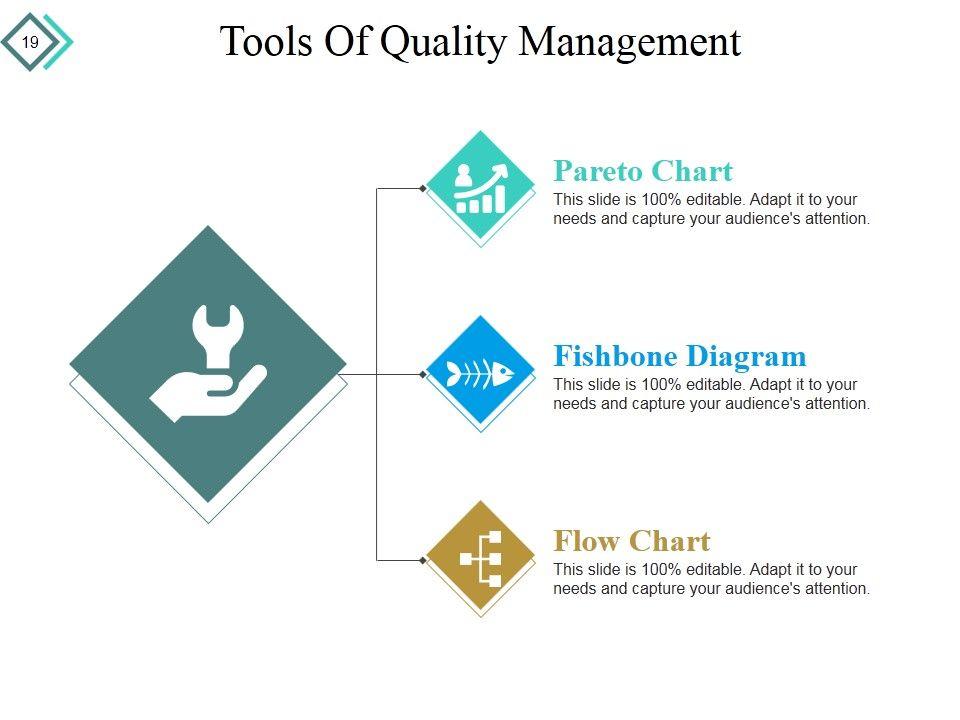 19

Tools Of Quality Management

Pareto Chart
This slide is 100% editable. Adapt it to your needs and capture your audience's attention.

Fishbone Diagram
This slide is 100% editable. Adapt it to your needs and capture your audience's attention.

Flow Chart
This slide is 100% editable. Adapt it to your needs and capture your audience's attention.